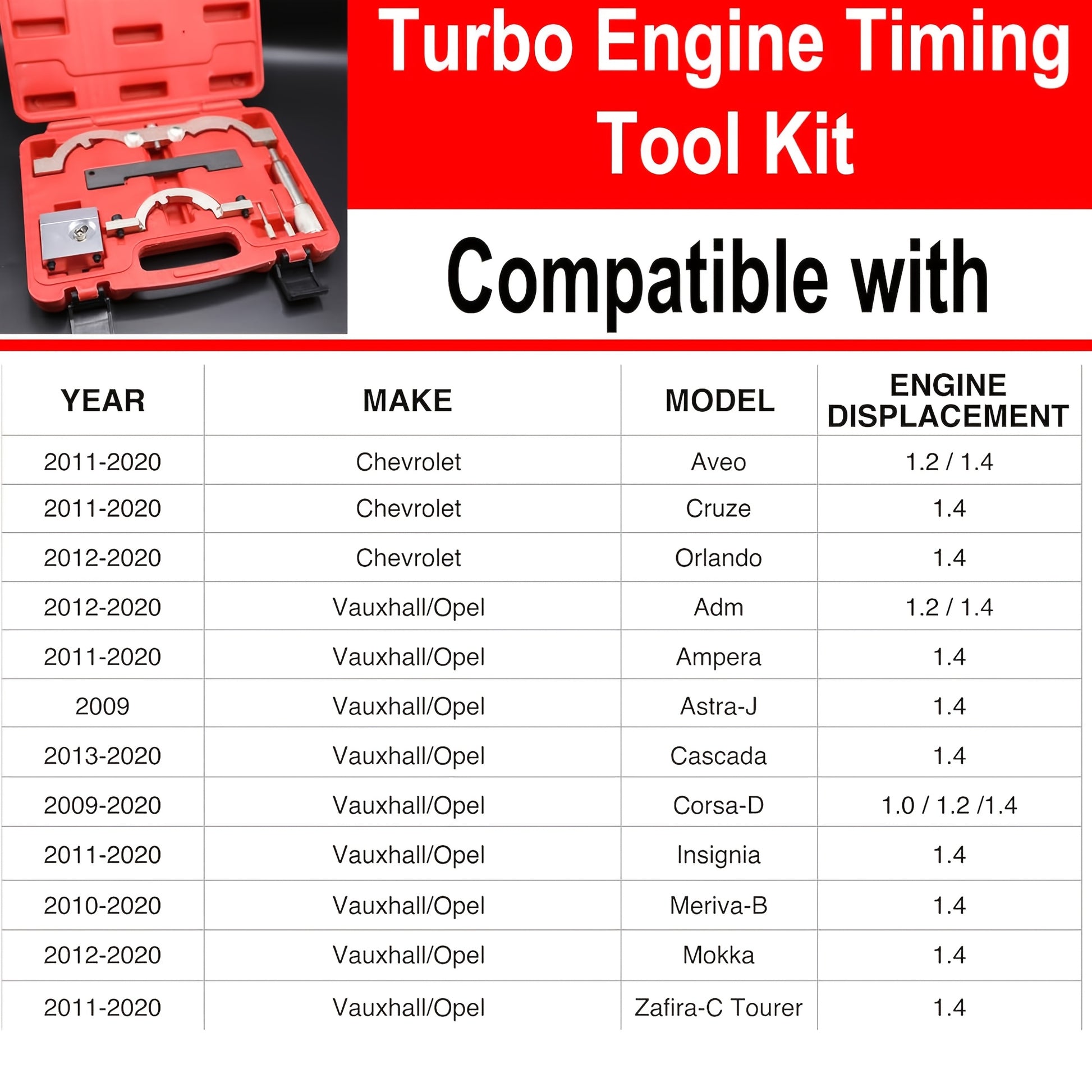 Turbo Engine Timing Tool Kit

Compatible with

| YEAR | MAKE | MODEL | ENGINE DISPLACEMENT |
|---|---|---|---|
| 2011-2020 | Chevrolet | Aveo | 1.2 / 1.4 |
| 2011-2020 | Chevrolet | Cruze | 1.4 |
| 2012-2020 | Chevrolet | Orlando | 1.4 |
| 2012-2020 | Vauxhall/Opel | Adm | 1.2 / 1.4 |
| 2011-2020 | Vauxhall/Opel | Ampera | 1.4 |
| 2009 | Vauxhall/Opel | Astra-J | 1.4 |
| 2013-2020 | Vauxhall/Opel | Cascada | 1.4 |
| 2009-2020 | Vauxhall/Opel | Corsa-D | 1.0 / 1.2 /1.4 |
| 2011-2020 | Vauxhall/Opel | Insignia | 1.4 |
| 2010-2020 | Vauxhall/Opel | Meriva-B | 1.4 |
| 2012-2020 | Vauxhall/Opel | Mokka | 1.4 |
| 2011-2020 | Vauxhall/Opel | Zafira-C Tourer | 1.4 |